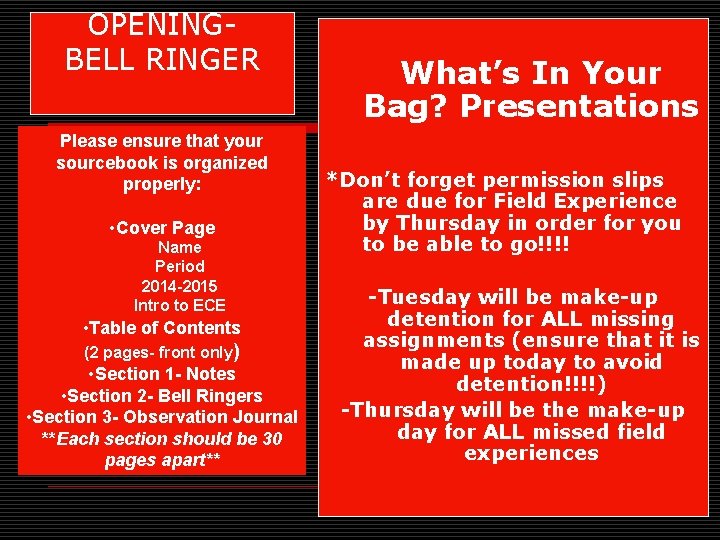 OPENING-
BELL RINGER

Please ensure that your sourcebook is organized properly:

•Cover Page
Name
Period
2014-2015
Intro to ECE
•Table of Contents
(2 pages- front only)
•Section 1- Notes
•Section 2- Bell Ringers
•Section 3- Observation Journal
**Each section should be 30 pages apart**

What's In Your Bag? Presentations

*Don't forget permission slips are due for Field Experience by Thursday in order for you to be able to go!!!!

-Tuesday will be make-up detention for ALL missing assignments (ensure that it is made up today to avoid detention!!!!)
-Thursday will be the make-up day for ALL missed field experiences